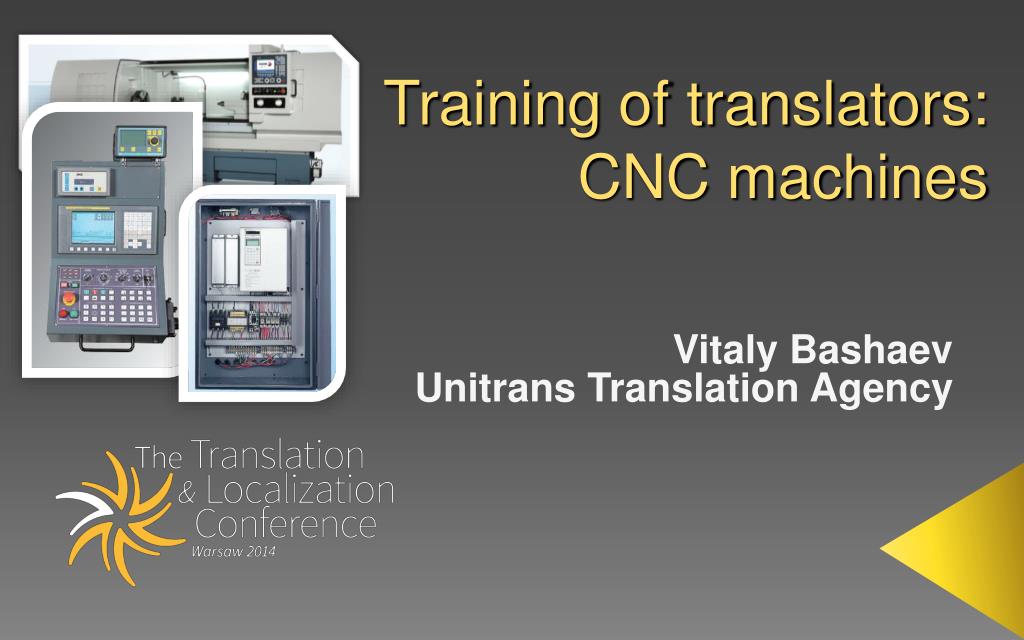 Training of translators: CNC machines

Vitaly Bashaev
Unitrans Translation Agency

The Translation & Localization Conference
Warsaw 2014